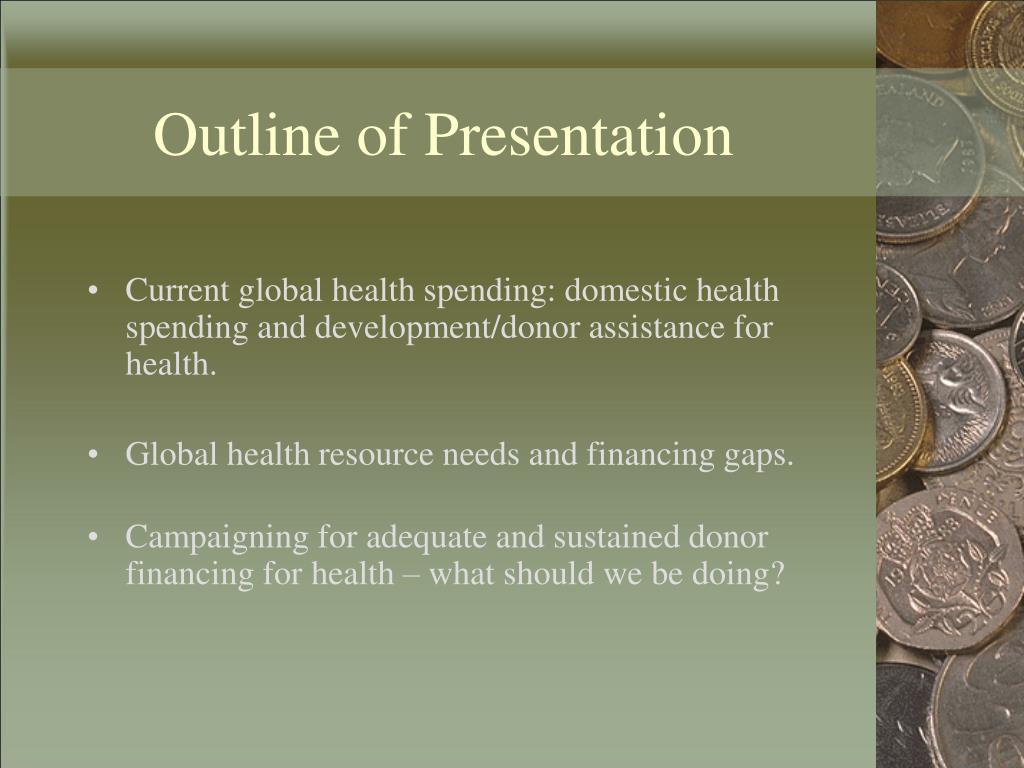 Outline of Presentation

• Current global health spending: domestic health spending and development/donor assistance for health.

• Global health resource needs and financing gaps.

• Campaigning for adequate and sustained donor financing for health – what should we be doing?